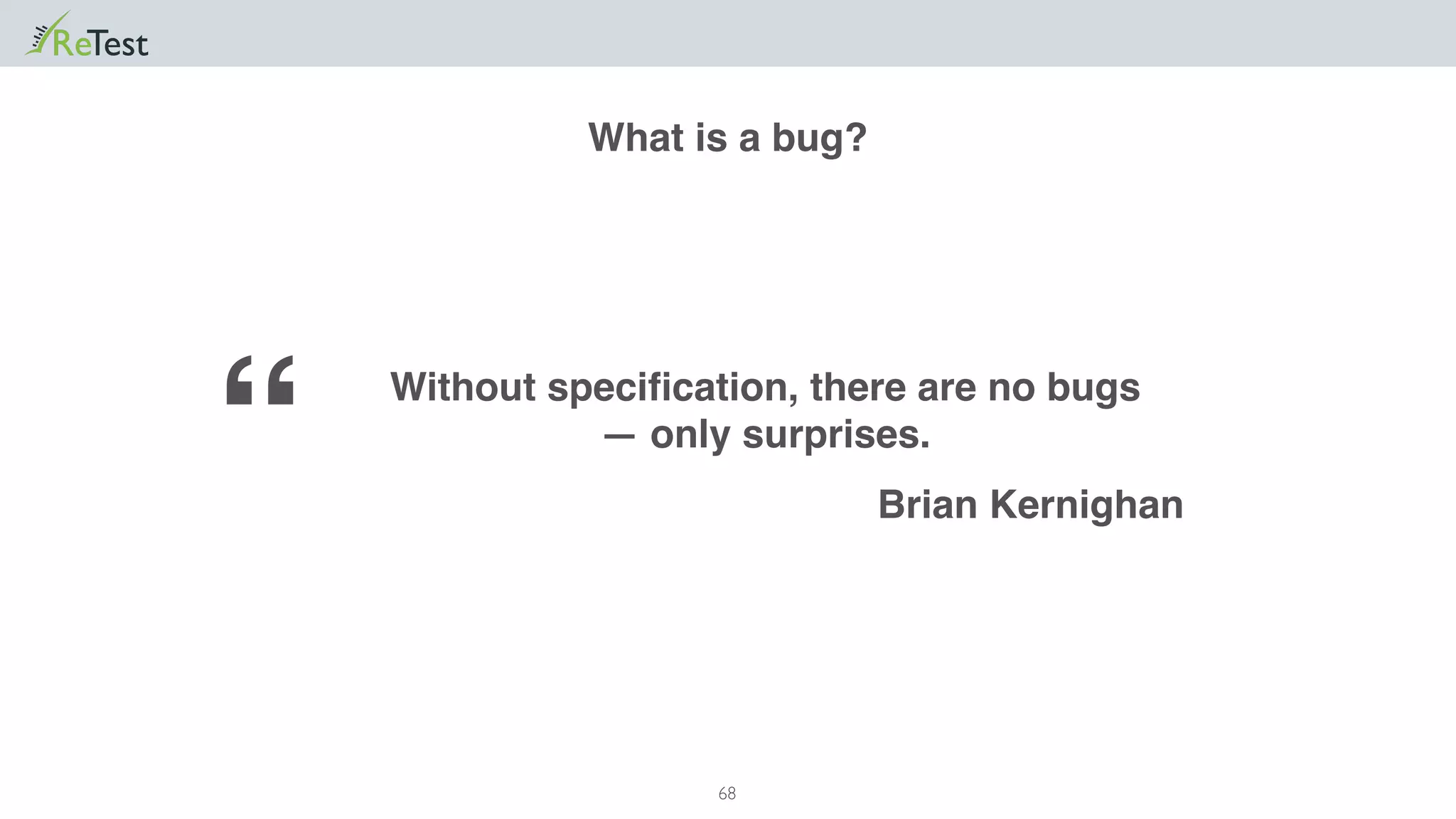 ReTest

What is a bug?

“ Without specification, there are no bugs — only surprises.

Brian Kernighan

68